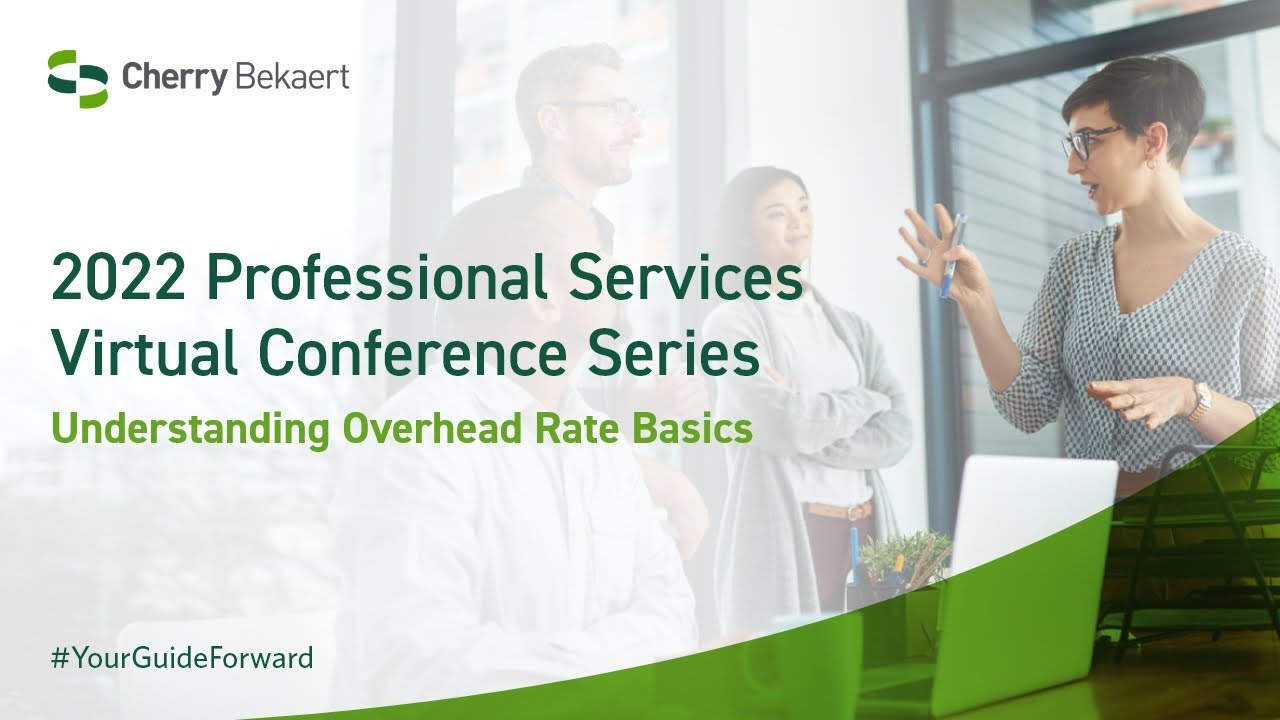 Cherry Bekaert

2022 Professional Services Virtual Conference Series

Understanding Overhead Rate Basics

#YourGuideForward